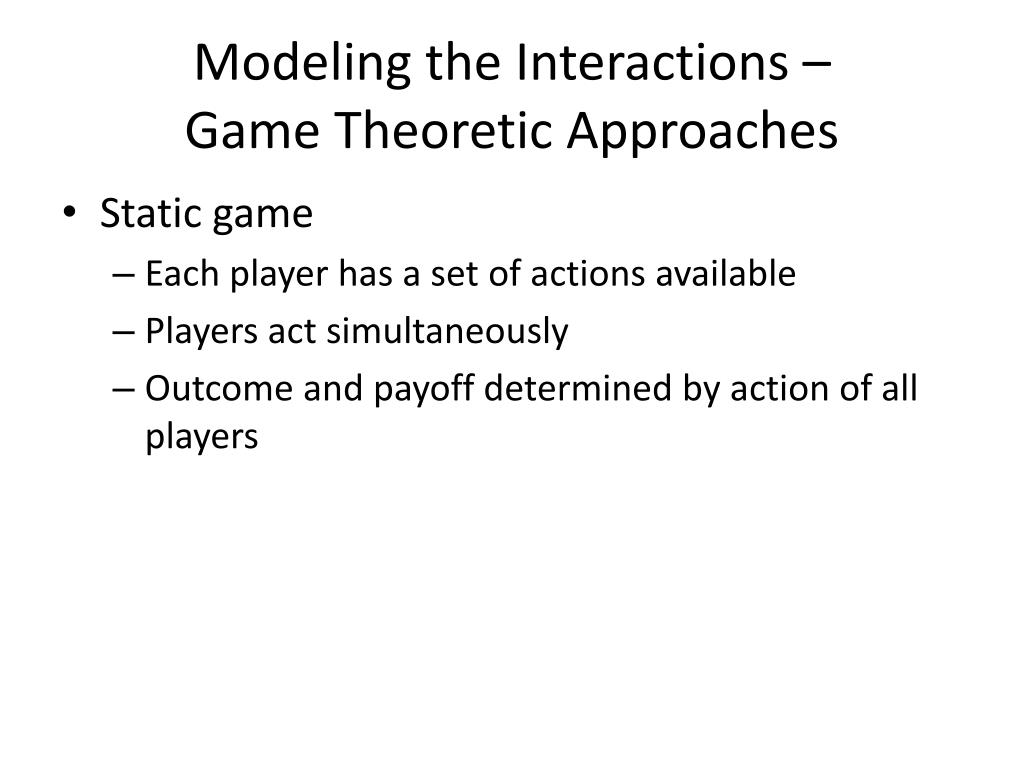 Modeling the Interactions –
Game Theoretic Approaches

• Static game
– Each player has a set of actions available
– Players act simultaneously
– Outcome and payoff determined by action of all players